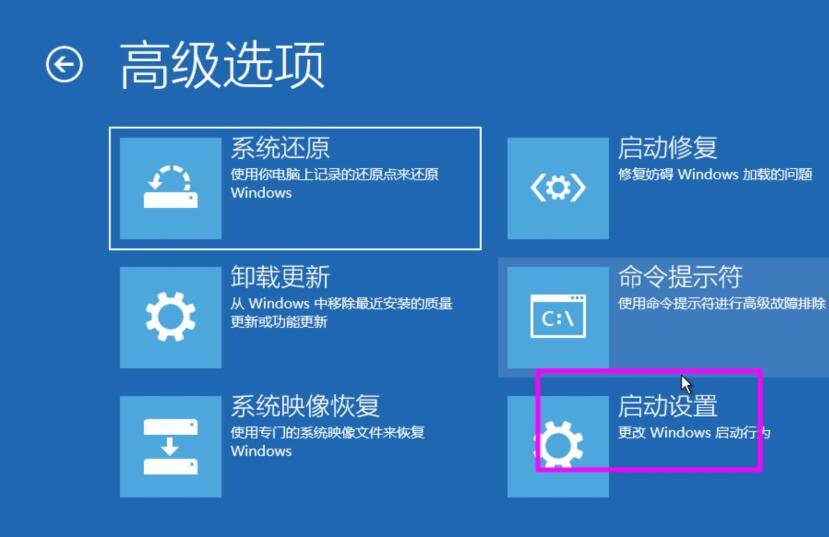 高级选项

系统还原
使用你电脑上记录的还原点来还原 Windows

卸载更新
从 Windows 中移除最近安装的质量更新或功能更新

系统映像恢复
使用专门的系统映像文件来恢复 Windows

启动修复
修复妨碍 Windows 加载的问题

C:\
命令提示符
使用命令提示符进行高级故障排除

启动设置
更改 Windows 启动行为